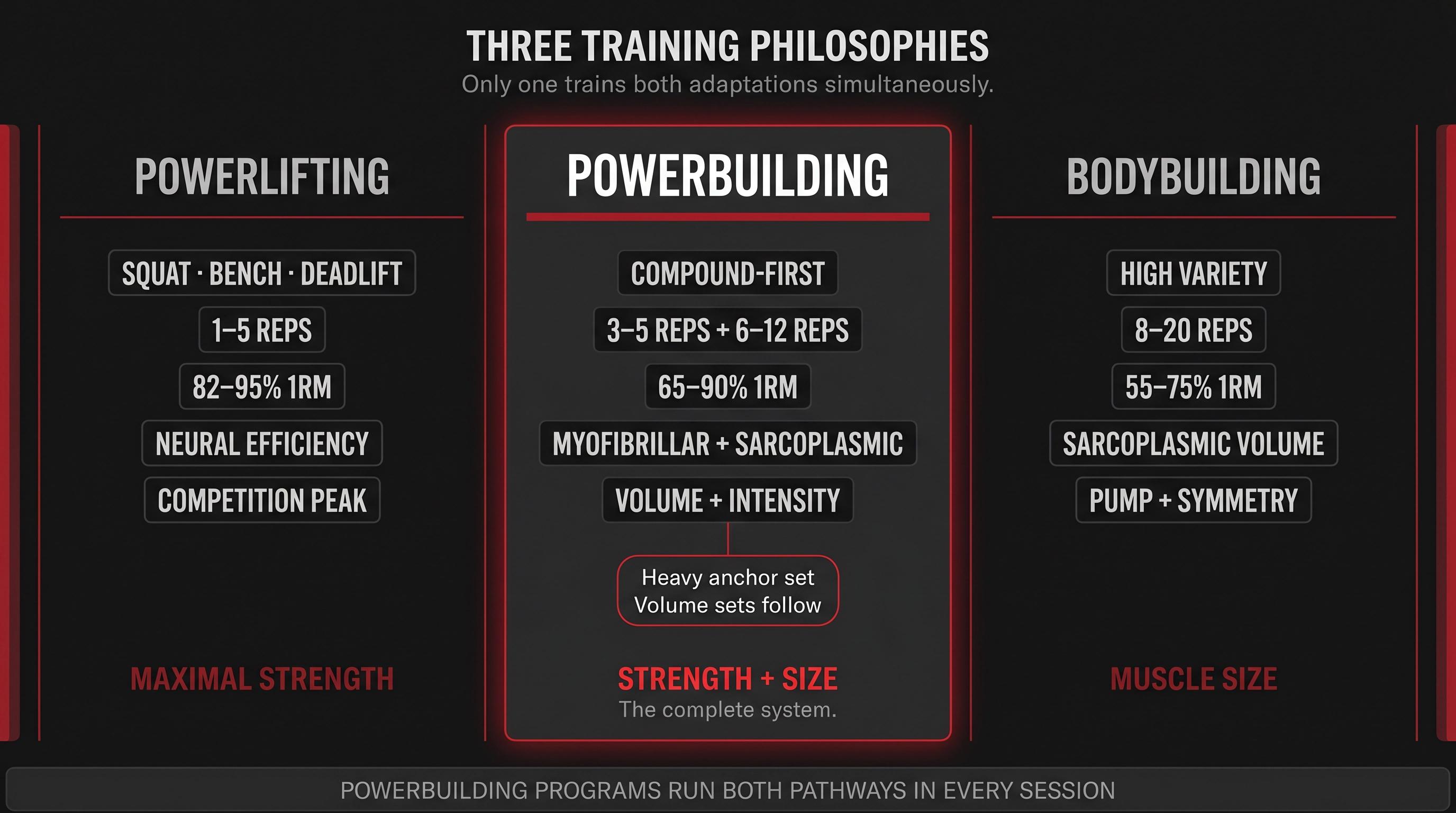 THREE TRAINING PHILOSOPHIES
Only one trains both adaptations simultaneously.

POWERLIFTING

SQUAT · BENCH · DEADLIFT
1–5 REPS
82–95% 1RM
NEURAL EFFICIENCY
COMPETITION PEAK

MAXIMAL STRENGTH

POWERBUILDING

COMPOUND-FIRST
3–5 REPS + 6–12 REPS
65–90% 1RM
MYOFIBRILLAR + SARCOPLASMIC
VOLUME + INTENSITY

Heavy anchor set
Volume sets follow

STRENGTH + SIZE
The complete system.

BODYBUILDING

HIGH VARIETY
8–20 REPS
55–75% 1RM
SARCOPLASMIC VOLUME
PUMP + SYMMETRY

MUSCLE SIZE

POWERBUILDING PROGRAMS RUN BOTH PATHWAYS IN EVERY SESSION